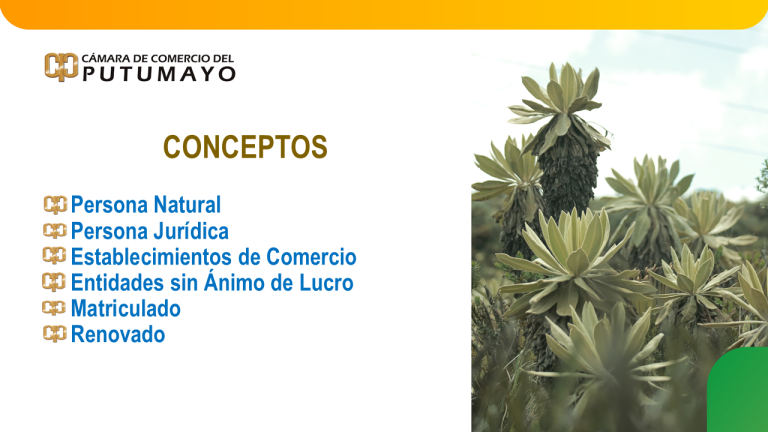 CÁMARA DE COMERCIO DEL
PUTUMAYO

CONCEPTOS

Persona Natural
Persona Jurídica
Establecimientos de Comercio
Entidades sin Ánimo de Lucro
Matriculado
Renovado